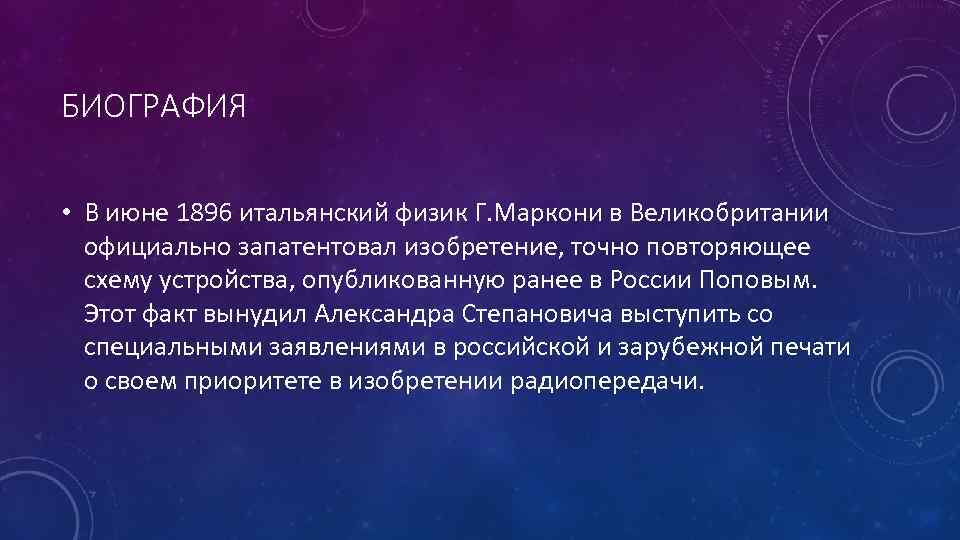 БИОГРАФИЯ

• В июне 1896 итальянский физик Г.Маркони в Великобритании официально запатентовал изобретение, точно повторяющее схему устройства, опубликованную ранее в России Поповым. Этот факт вынудил Александра Степановича выступить со специальными заявлениями в российской и зарубежной печати о своем приоритете в изобретении радиопередачи.